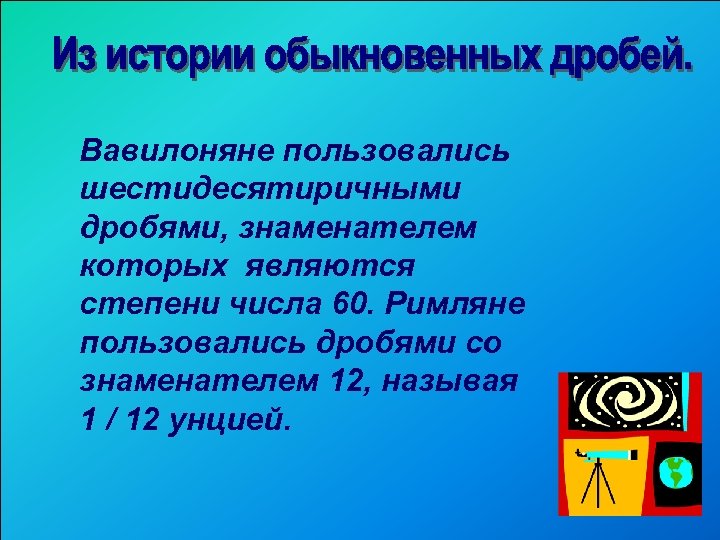 Из истории обыкновенных дробей.

Вавилоняне пользовались шестидесятиричными дробями, знаменателем которых являются степени числа 60. Римляне пользовались дробями со знаменателем 12, называя 1 / 12 унцией.